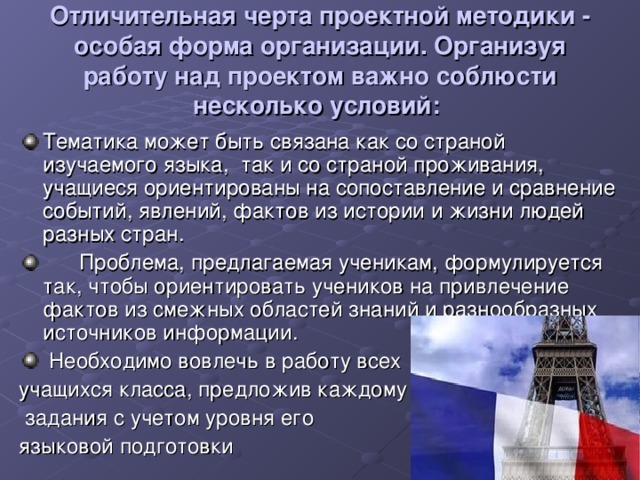 Отличительная черта проектной методики - особая форма организации. Организуя работу над проектом важно соблюсти несколько условий:

Тематика может быть связана как со страной изучаемого языка, так и со страной проживания, учащиеся ориентированы на сопоставление и сравнение событий, явлений, фактов из истории и жизни людей разных стран.

Проблема, предлагаемая ученикам, формулируется так, чтобы ориентировать учеников на привлечение фактов из смежных областей знаний и разнообразных источников информации.

Необходимо вовлечь в работу всех учащихся класса, предложив каждому задания с учетом уровня его языковой подготовки